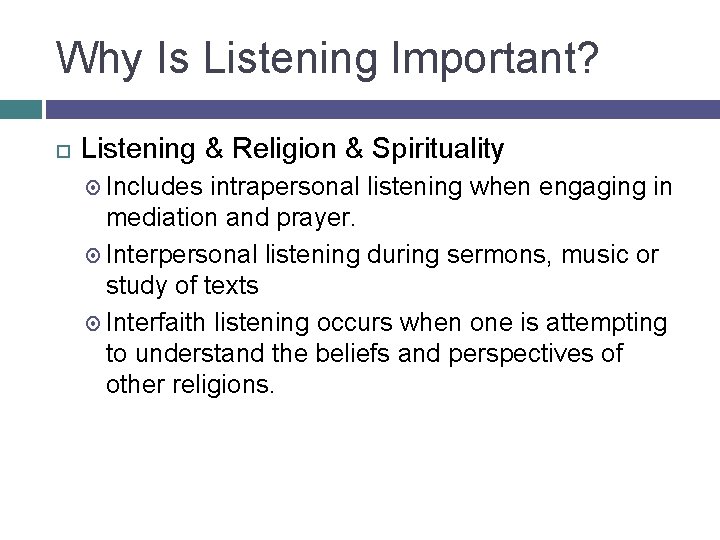 Why Is Listening Important?

Listening & Religion & Spirituality

Includes intrapersonal listening when engaging in mediation and prayer.

Interpersonal listening during sermons, music or study of texts

Interfaith listening occurs when one is attempting to understand the beliefs and perspectives of other religions.